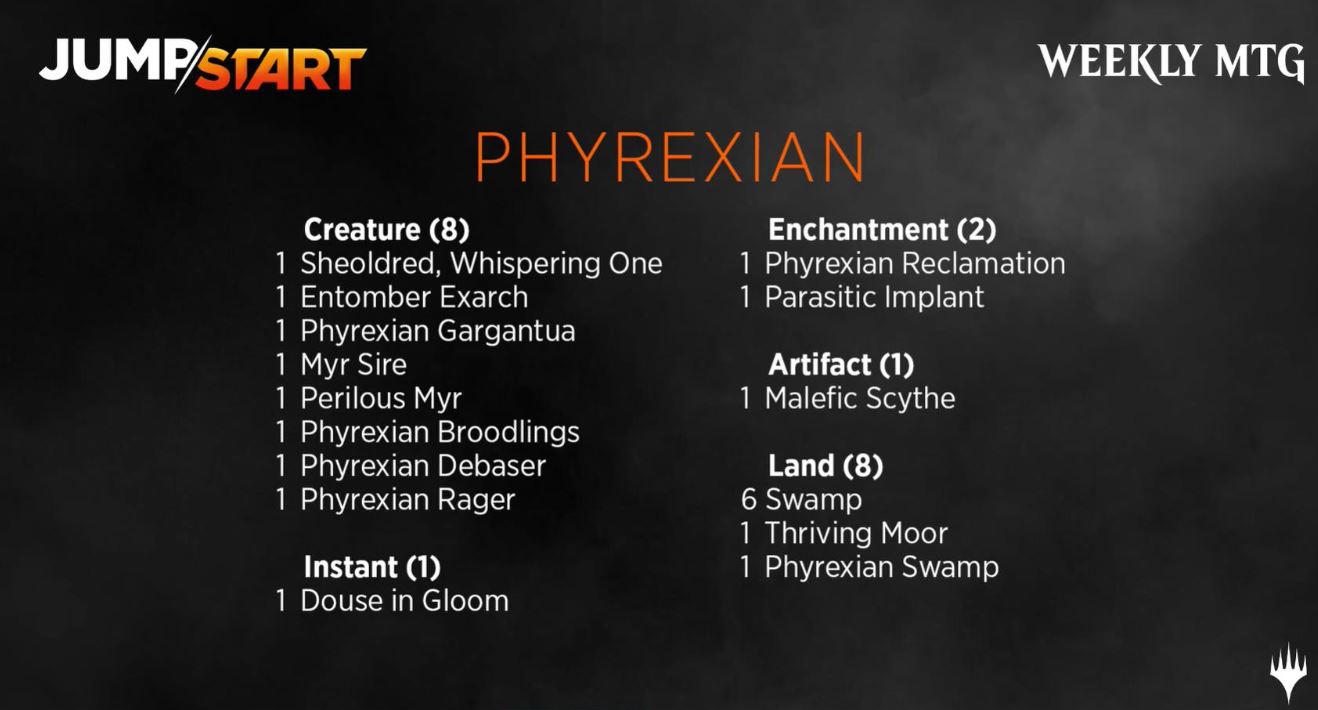 JUMPSTART

WEEKLY MTG

PHYREXIAN

Creature (8)
1 Sheoldred, Whispering One
1 Entomber Exarch
1 Phyrexian Gargantua
1 Myr Sire
1 Perilous Myr
1 Phyrexian Broodlings
1 Phyrexian Debaser
1 Phyrexian Rager

Instant (1)
1 Douse in Gloom

Enchantment (2)
1 Phyrexian Reclamation
1 Parasitic Implant

Artifact (1)
1 Malefic Scythe

Land (8)
6 Swamp
1 Thriving Moor
1 Phyrexian Swamp